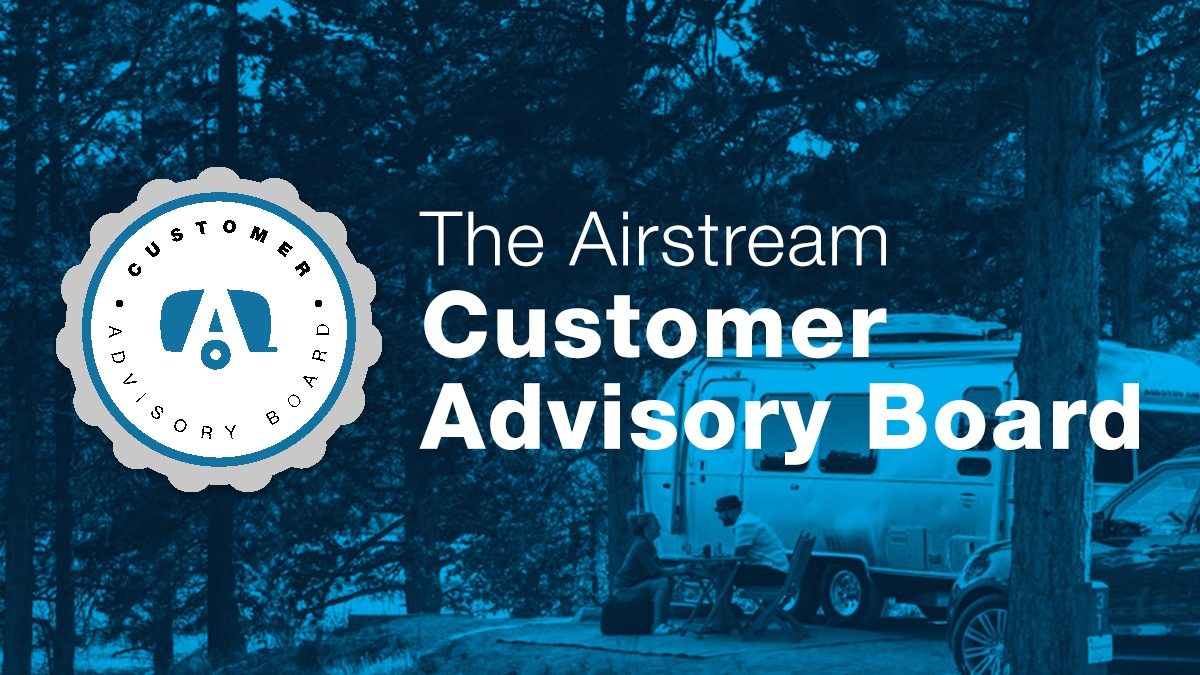 CUSTOMER
ADVISORY BOARD

The Airstream
Customer
Advisory Board